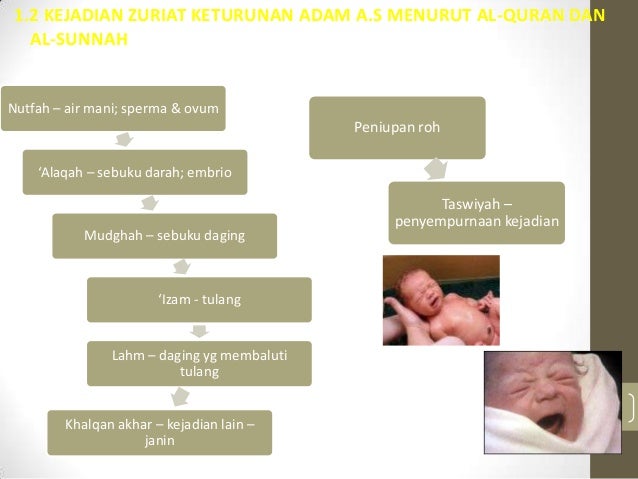 1.2 KEJADIAN ZURIAT KETURUNAN ADAM A.S MENURUT AL-QURAN DAN AL-SUNNAH

Nutfah – air mani; sperma & ovum

‘Alaqah – sebuku darah; embrio

Mudghah – sebuku daging

‘Izam - tulang

Lahm – daging yg membaluti tulang

Khalqan akhar – kejadian lain – janin

Peniupan roh

Taswiyah – penyempurnaan kejadian